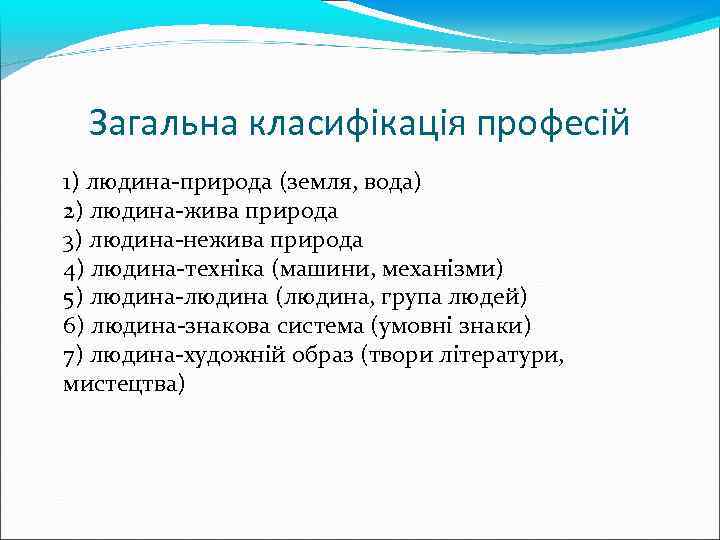 Загальна класифікація професій

1) людина-природа (земля, вода)
2) людина-жива природа
3) людина-нежива природа
4) людина-техніка (машини, механізми)
5) людина-людина (людина, група людей)
6) людина-знакова система (умовні знаки)
7) людина-художній образ (твори літератури, мистецтва)